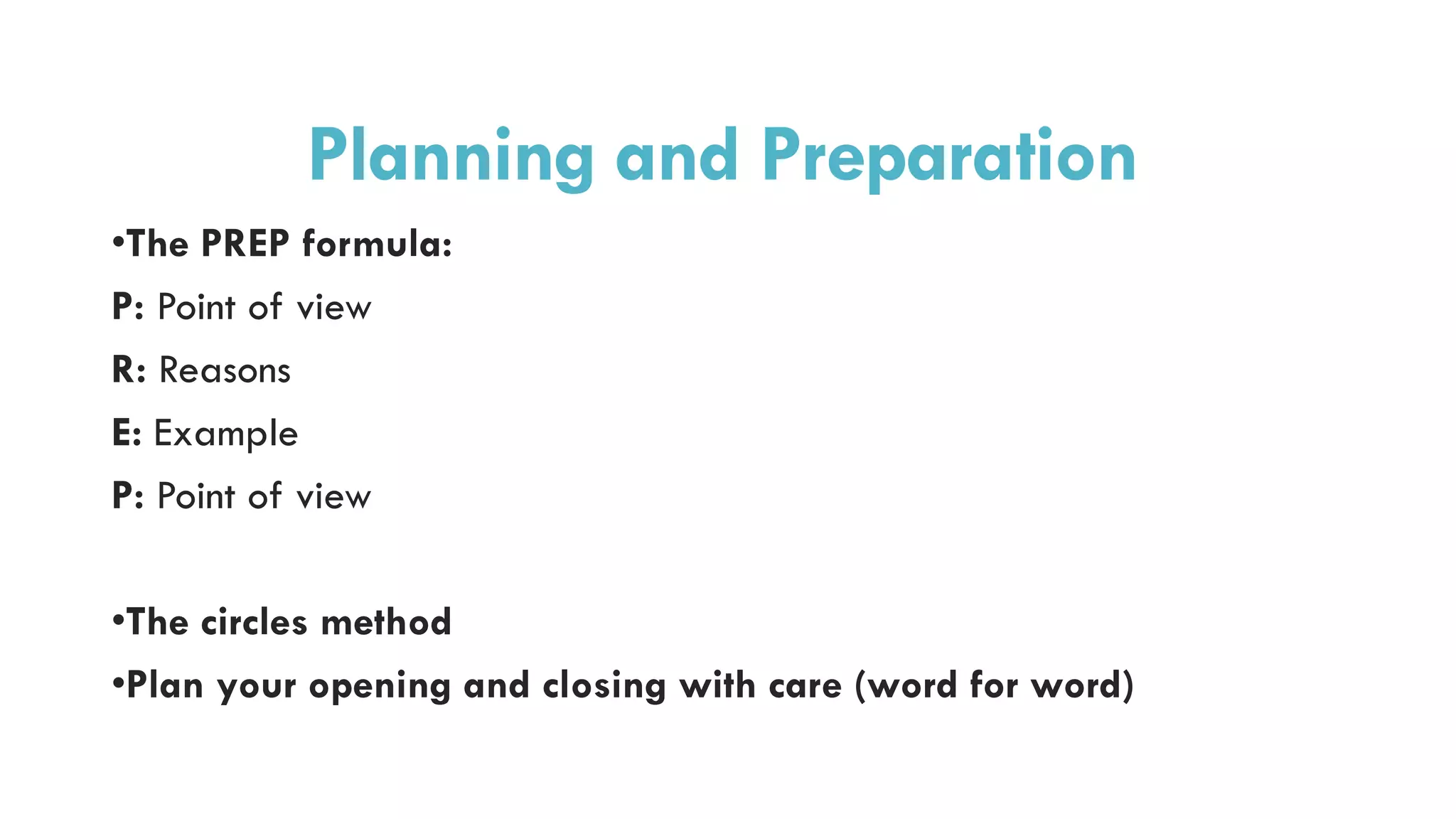 Planning and Preparation

•The PREP formula:

P: Point of view

R: Reasons

E: Example

P: Point of view

•The circles method

•Plan your opening and closing with care (word for word)